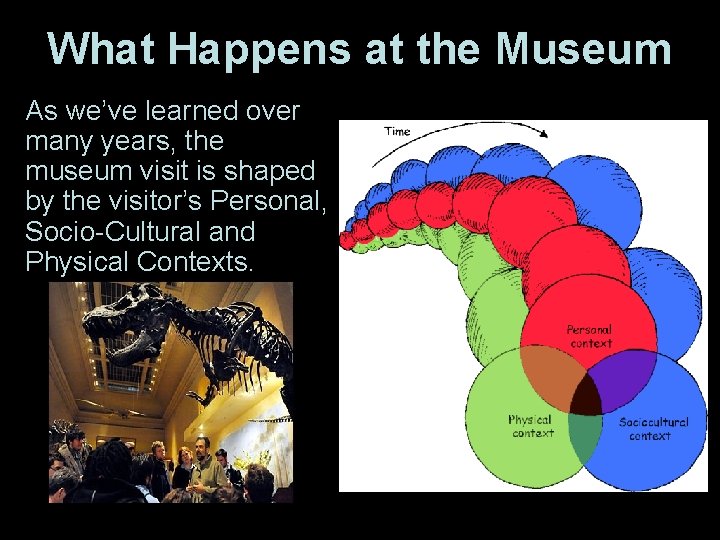 What Happens at the Museum

As we've learned over many years, the museum visit is shaped by the visitor's Personal, Socio-Cultural and Physical Contexts.

Time

Personal context

Physical context

Sociocultural context